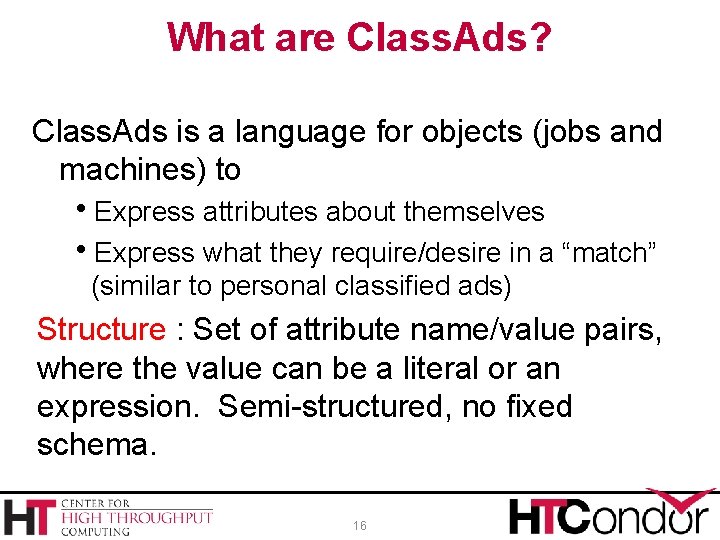 What are ClassAds?

ClassAds is a language for objects (jobs and machines) to

• Express attributes about themselves

• Express what they require/desire in a “match” (similar to personal classified ads)

Structure : Set of attribute name/value pairs, where the value can be a literal or an expression. Semi-structured, no fixed schema.

HT CENTER FOR HIGH THROUGHPUT COMPUTING

16

HTCondor